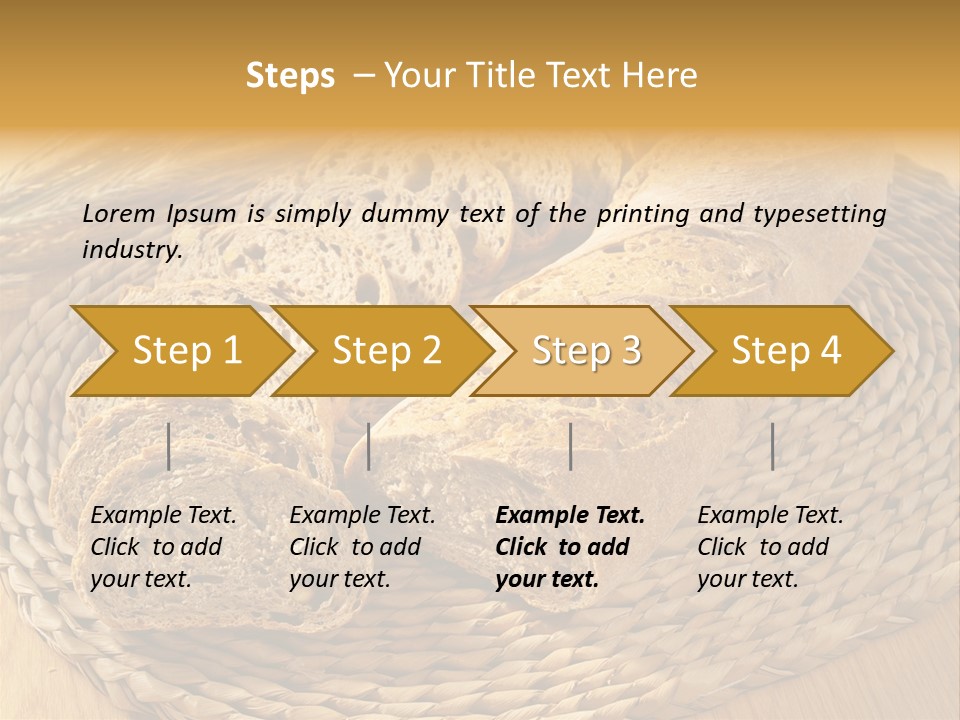 Steps – Your Title Text Here

Lorem Ipsum is simply dummy text of the printing and typesetting industry.

Step 1

Step 2

Step 3

Step 4

Example Text. Click to add your text.

Example Text. Click to add your text.

Example Text. Click to add your text.

Example Text. Click to add your text.